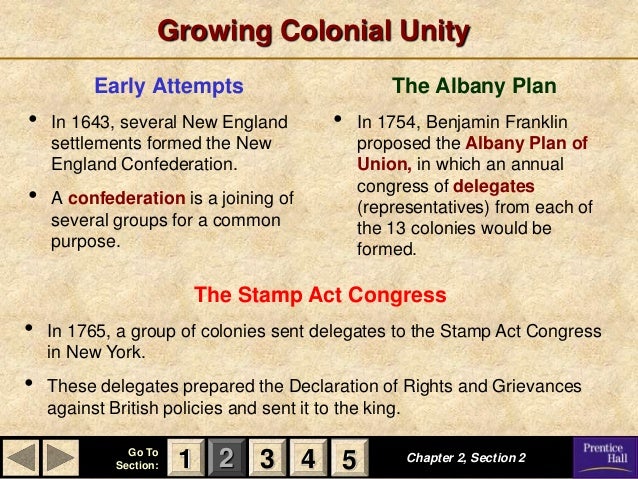 Growing Colonial Unity

Early Attempts

• In 1643, several New England settlements formed the New England Confederation.

• A confederation is a joining of several groups for a common purpose.

The Albany Plan

• In 1754, Benjamin Franklin proposed the Albany Plan of Union, in which an annual congress of delegates (representatives) from each of the 13 colonies would be formed.

The Stamp Act Congress

• In 1765, a group of colonies sent delegates to the Stamp Act Congress in New York.

• These delegates prepared the Declaration of Rights and Grievances against British policies and sent it to the king.

Go To Section: 1 2 3 4 5

Chapter 2, Section 2

Prentice Hall